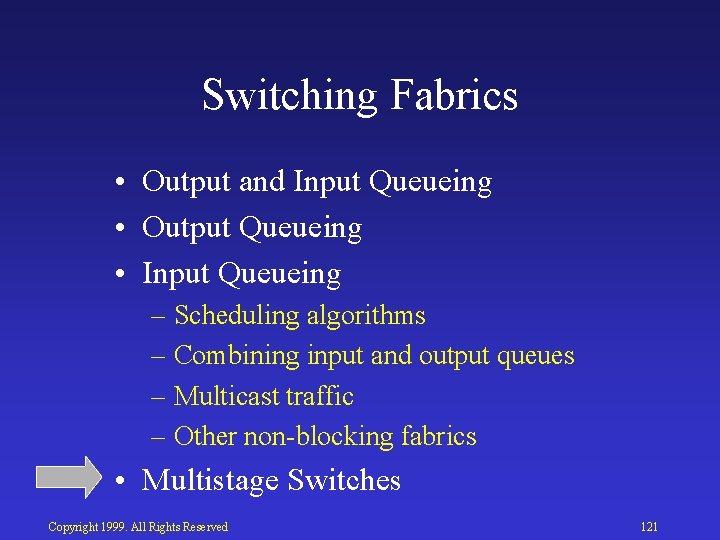 Switching Fabrics

• Output and Input Queueing
• Output Queueing
• Input Queueing
– Scheduling algorithms
– Combining input and output queues
– Multicast traffic
– Other non-blocking fabrics
• Multistage Switches

Copyright 1999. All Rights Reserved

121